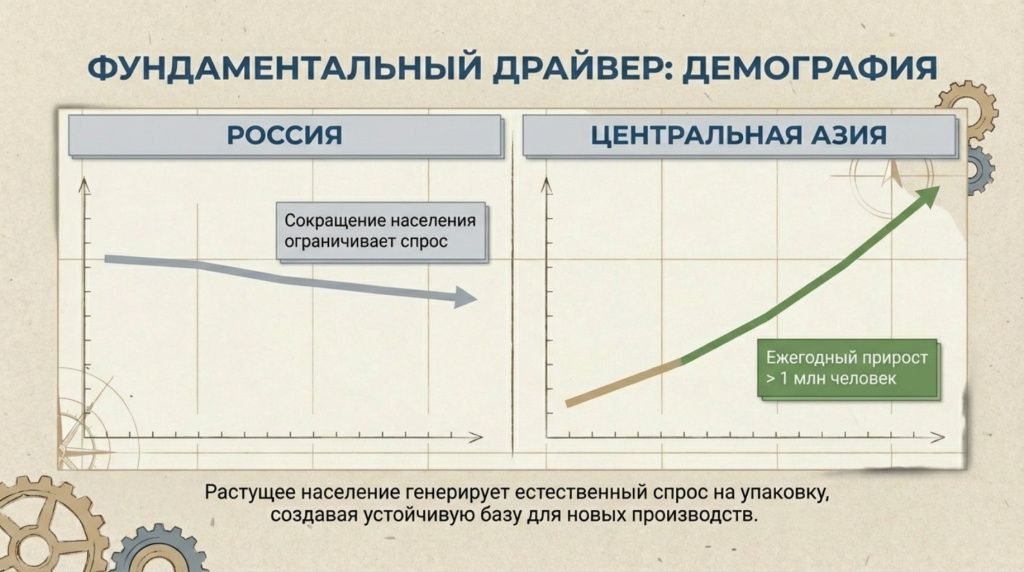 ФУНДАМЕНТАЛЬНЫЙ ДРАЙВЕР: ДЕМОГРАФИЯ

РОССИЯ

Сокращение населения ограничивает спрос

ЦЕНТРАЛЬНАЯ АЗИЯ

Ежегодный прирост > 1 млн человек

Растущее население генерирует естественный спрос на упаковку, создавая устойчивую базу для новых производств.